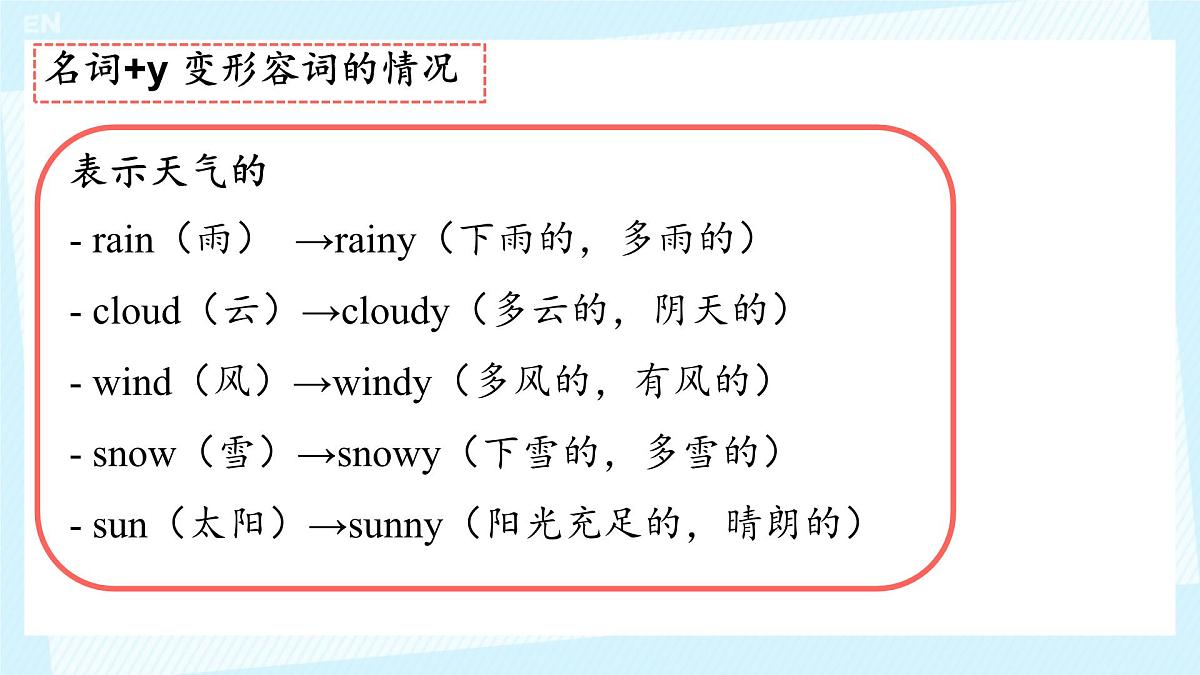 EN

名词+y 变形容词的情况

表示天气的

- rain（雨） →rainy（下雨的，多雨的）

- cloud（云）→cloudy（多云的，阴天的）

- wind（风）→windy（多风的，有风的）

- snow（雪）→snowy（下雪的，多雪的）

- sun（太阳）→sunny（阳光充足的，晴朗的）